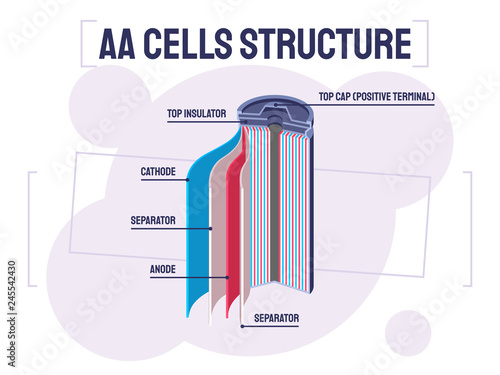 AA CELLS STRUCTURE

TOP CAP (POSITIVE TERMINAL)

TOP INSULATOR

CATHODE

SEPARATOR

ANODE

SEPARATOR

Adobe Stock

Adobe Stock | #245542430